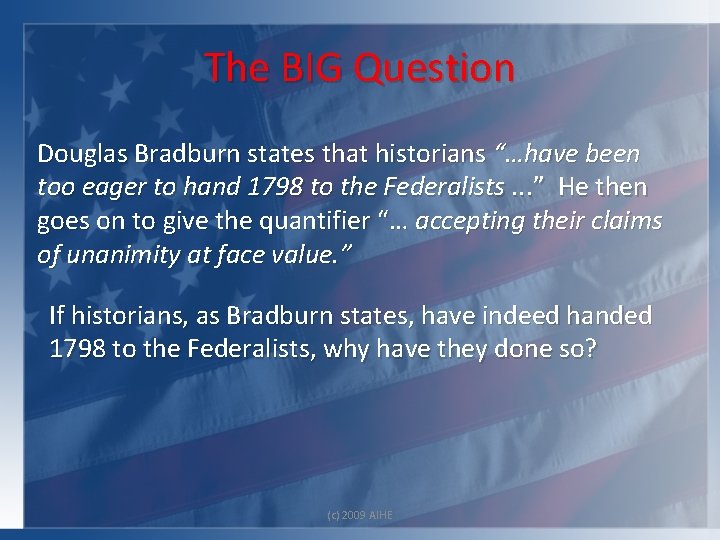 The BIG Question

Douglas Bradburn states that historians “…have been too eager to hand 1798 to the Federalists ...” He then goes on to give the quantifier “… accepting their claims of unanimity at face value.”

If historians, as Bradburn states, have indeed handed 1798 to the Federalists, why have they done so?

(c) 2009 AIHE